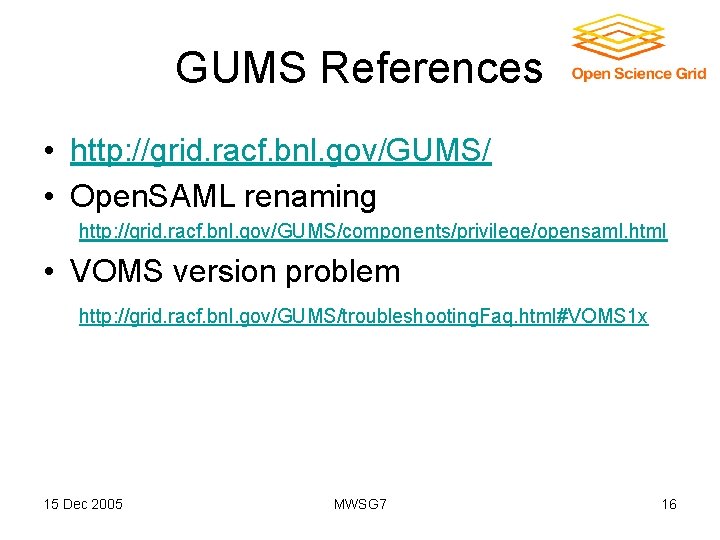 GUMS References

Open Science Grid

• http://grid.racf.bnl.gov/GUMS/
• OpenSAML renaming
http://grid.racf.bnl.gov/GUMS/components/privilege/opensaml.html
• VOMS version problem
http://grid.racf.bnl.gov/GUMS/troubleshootingFaq.html#VOMS1x

15 Dec 2005

MWSG7

16